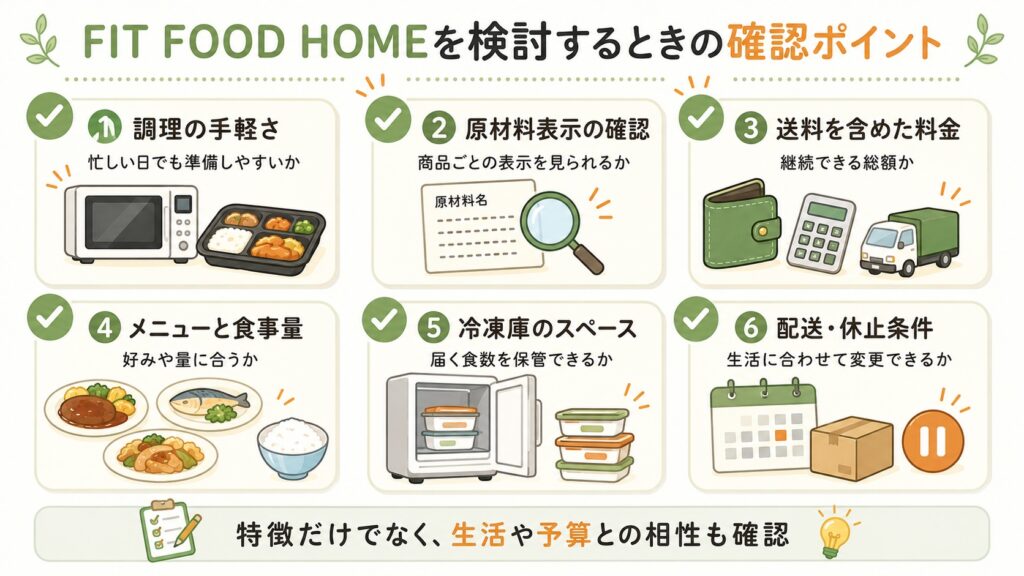 FIT FOOD HOMEを検討するときの確認ポイント

1 調理の手軽さ
忙しい日でも準備しやすいか

2 原材料表示の確認
商品ごとの表示を見られるか
原材料名

3 送料を含めた料金
継続できる総額か

4 メニューと食事量
好みや量に合うか

5 冷凍庫のスペース
届く食数を保管できるか

6 配送・休止条件
生活に合わせて変更できるか

特徴だけでなく、生活や予算との相性も確認